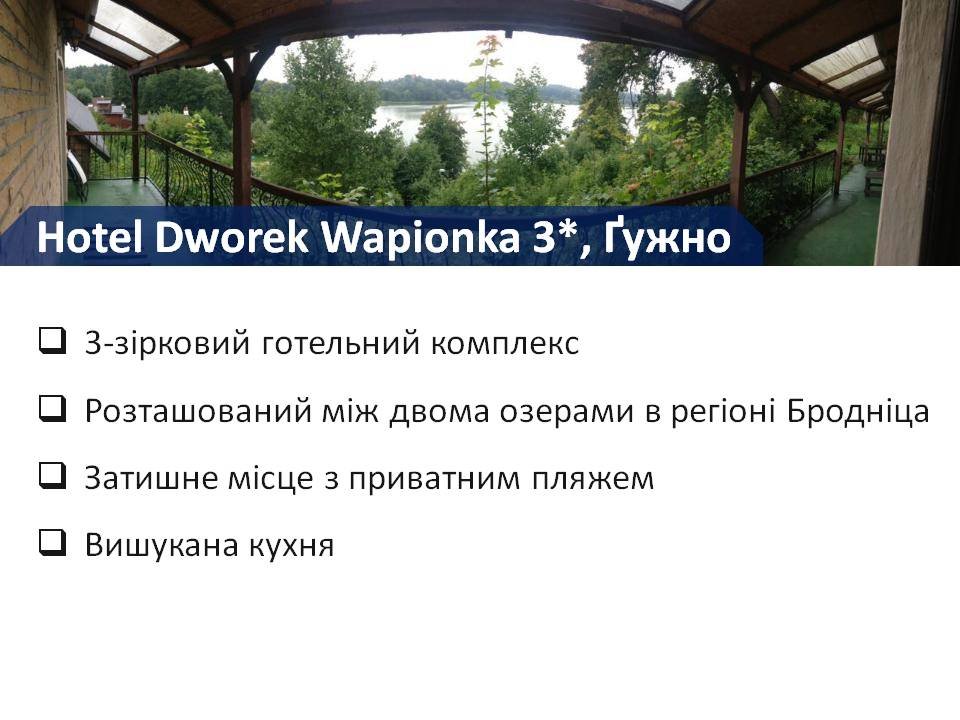 Hotel Dworek Wapionka 3*, Ґужно

❑ 3-зірковий готельний комплекс

❑ Розташований між двома озерами в регіоні Бродніца

❑ Затишне місце з приватним пляжем

❑ Вишукана кухня